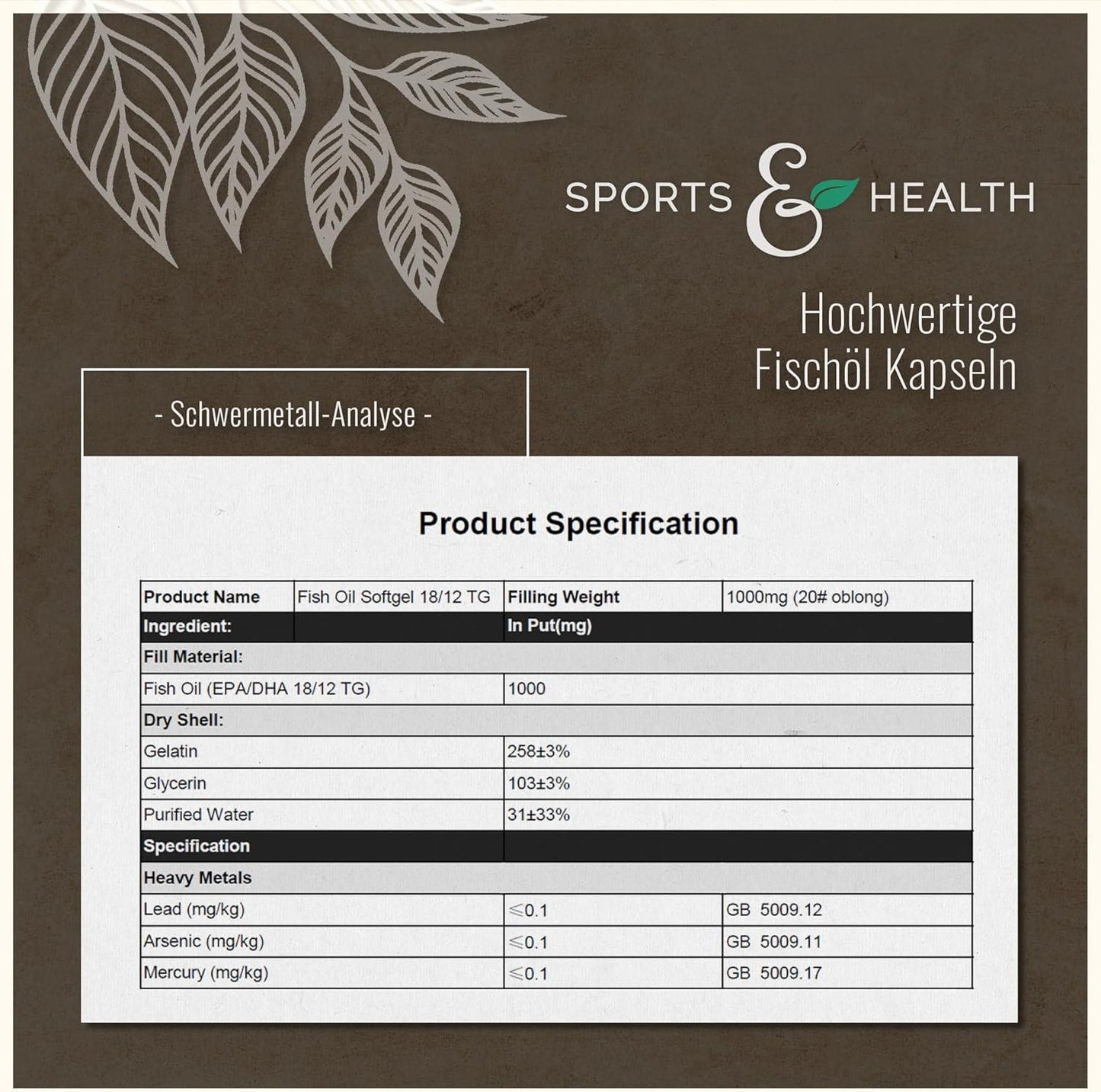 SPORTS & HEALTH

Hochwertige Fischöl Kapseln

- Schwermetall-Analyse -

Product Specification

| Product Name | Fish Oil Softgel 18/12 TG | Filling Weight | 1000mg (20# oblong) |
|---|---|---|---|
| Ingredient: | | In Put(mg) | |
| Fill Material: | | | |
| Fish Oil (EPA/DHA 18/12 TG) | | 1000 | |
| Dry Shell: | | | |
| Gelatin | | 258±3% | |
| Glycerin | | 103±3% | |
| Purified Water | | 31±33% | |
| Specification | | | |
| Heavy Metals | | | |
| Lead (mg/kg) | | ≤0.1 | GB 5009.12 |
| Arsenic (mg/kg) | | ≤0.1 | GB 5009.11 |
| Mercury (mg/kg) | | ≤0.1 | GB 5009.17 |